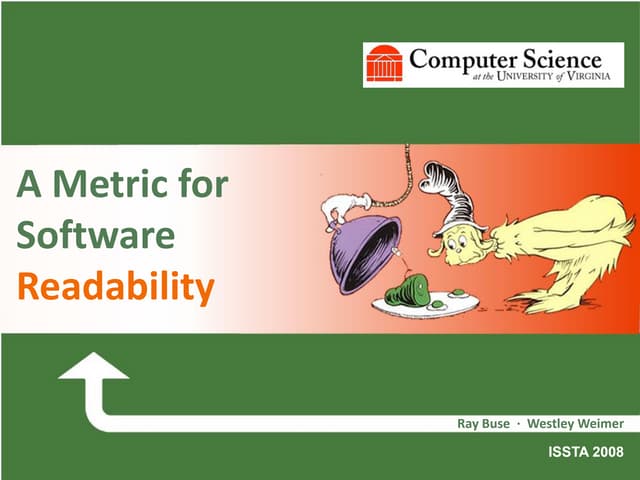 Computer Science
at the UNIVERSITY of VIRGINIA

A Metric for Software Readability

Ray Buse · Westley Weimer

ISSTA 2008